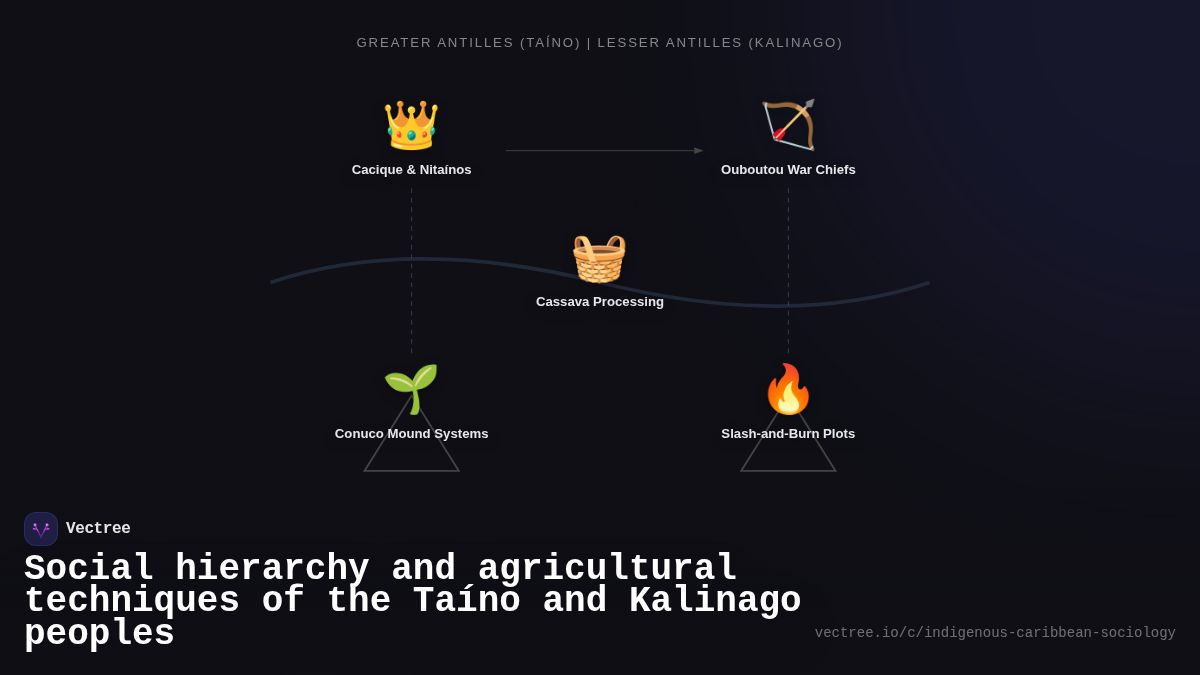 GREATER ANTILLES (TAÍNO) | LESSER ANTILLES (KALINAGO)

Cacique & Nitaínos

Ouboutou War Chiefs

Cassava Processing

Conuco Mound Systems

Slash-and-Burn Plots

Vectree

Social hierarchy and agricultural techniques of the Taíno and Kalinago peoples

vectree.io/c/indigenous-caribbean-sociology